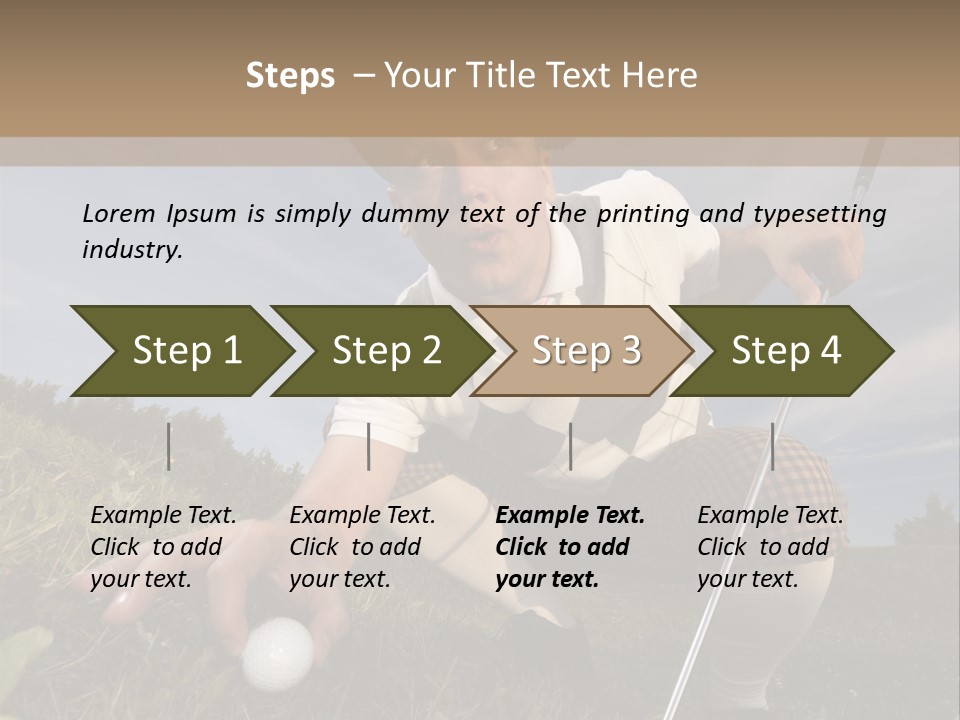 Steps – Your Title Text Here

Lorem Ipsum is simply dummy text of the printing and typesetting industry.

Step 1

Step 2

Step 3

Step 4

Example Text. Click to add your text.

Example Text. Click to add your text.

Example Text. Click to add your text.

Example Text. Click to add your text.